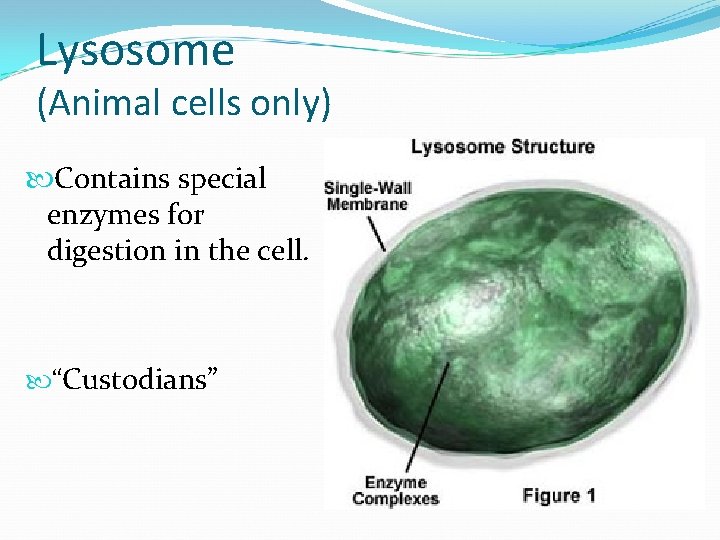 Lysosome
(Animal cells only)

Contains special enzymes for digestion in the cell.

"Custodians"

Lysosome Structure

Single-Wall Membrane

Enzyme Complexes

Figure 1